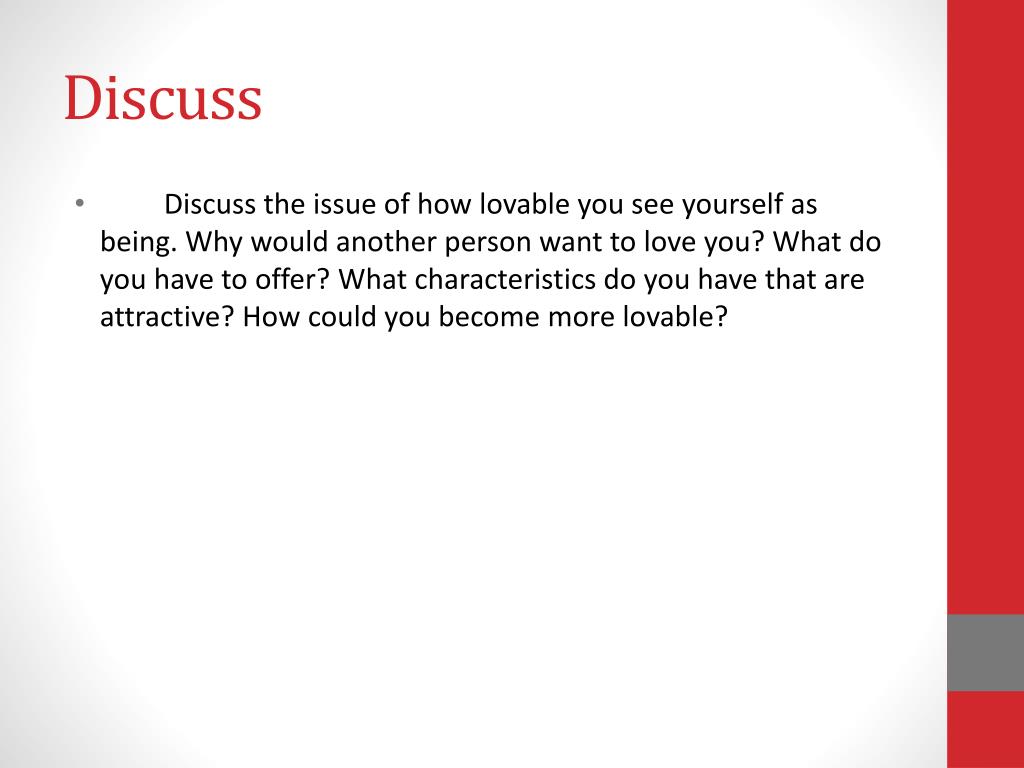 Discuss

• Discuss the issue of how lovable you see yourself as being. Why would another person want to love you? What do you have to offer? What characteristics do you have that are attractive? How could you become more lovable?